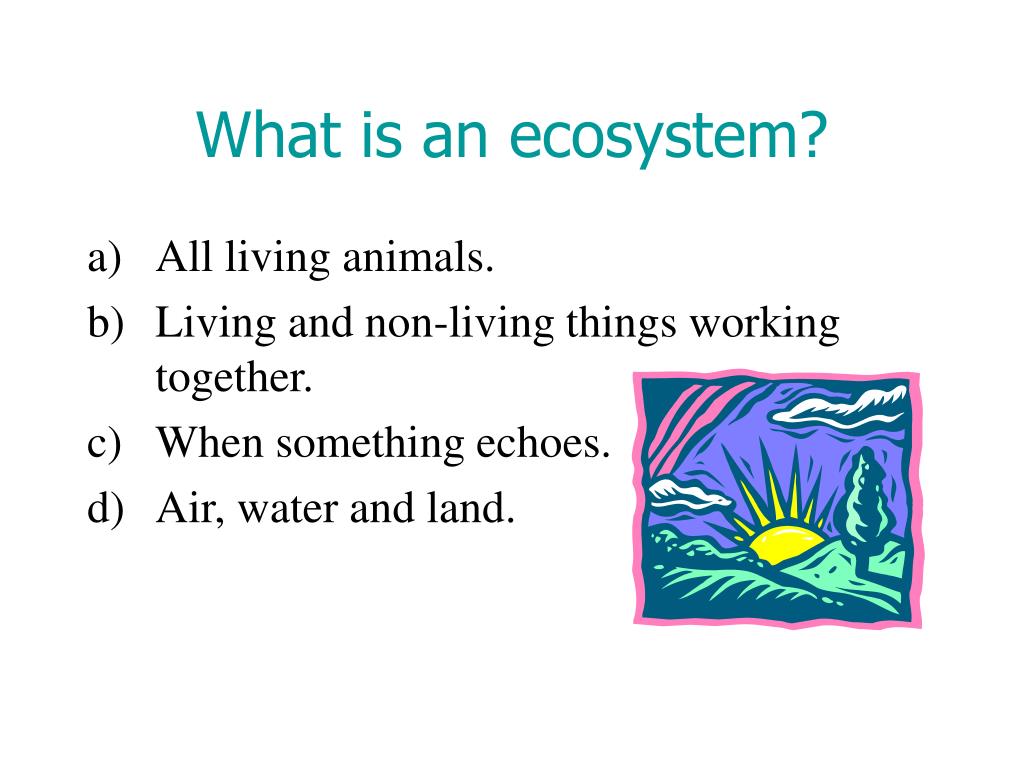 What is an ecosystem?

a) All living animals.
b) Living and non-living things working together.
c) When something echoes.
d) Air, water and land.